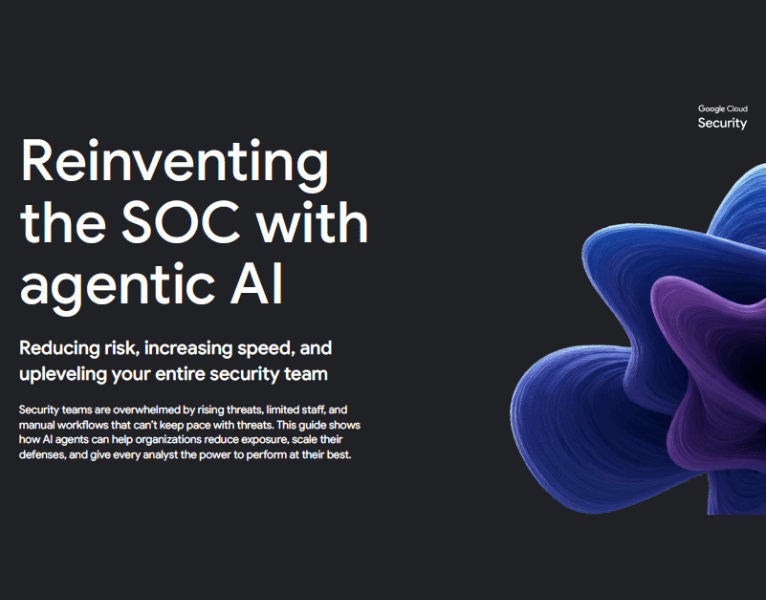 Google Cloud
Security

Reinventing the SOC with agentic AI

Reducing risk, increasing speed, and upleveling your entire security team

Security teams are overwhelmed by rising threats, limited staff, and manual workflows that can't keep pace with threats. This guide shows how AI agents can help organizations reduce exposure, scale their defenses, and give every analyst the power to perform at their best.